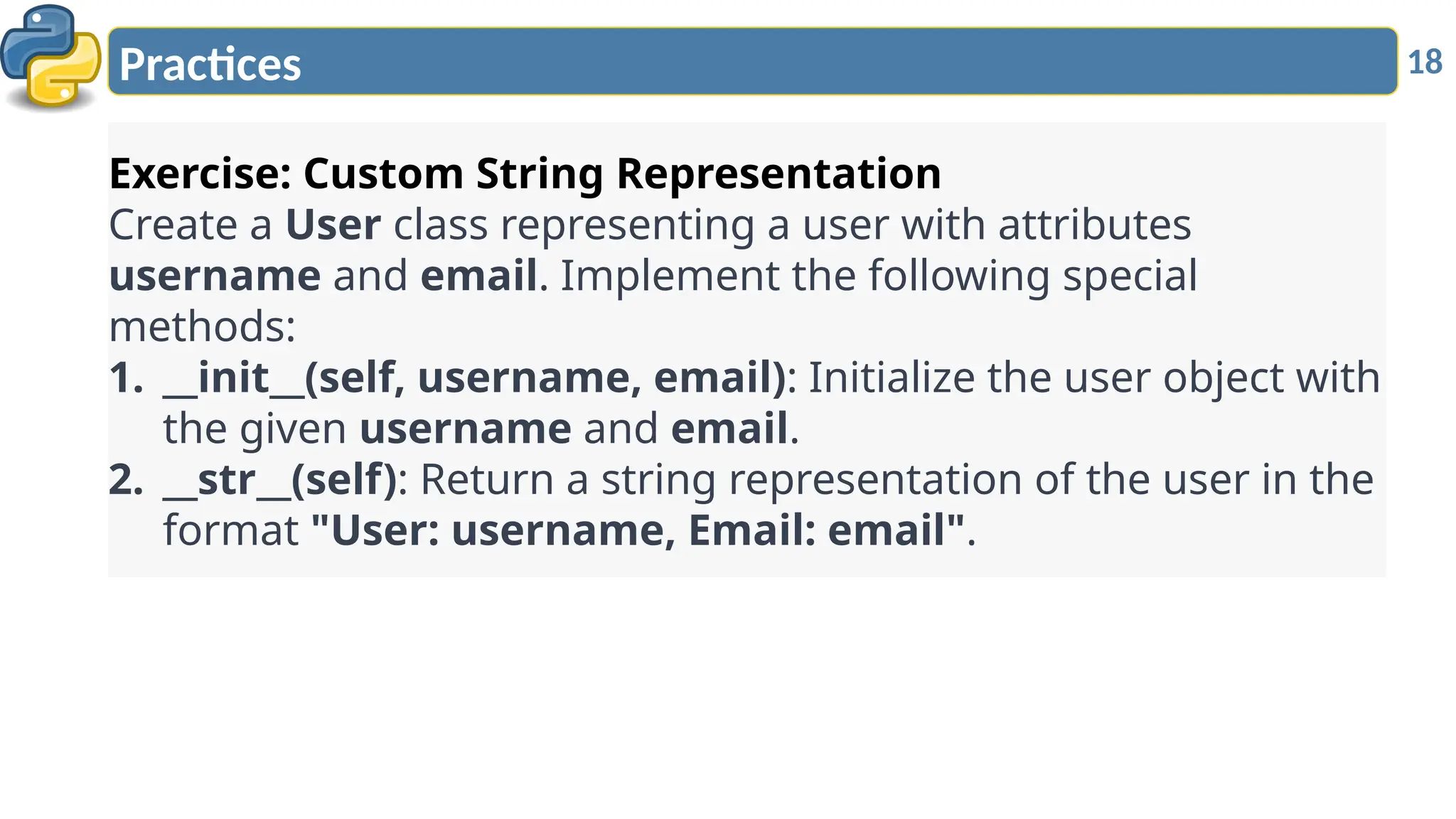 Practices

18

Exercise: Custom String Representation
Create a User class representing a user with attributes username and email. Implement the following special methods:
1. \_\_init\_\_(self, username, email): Initialize the user object with the given username and email.
2. \_\_str\_\_(self): Return a string representation of the user in the format "User: username, Email: email".